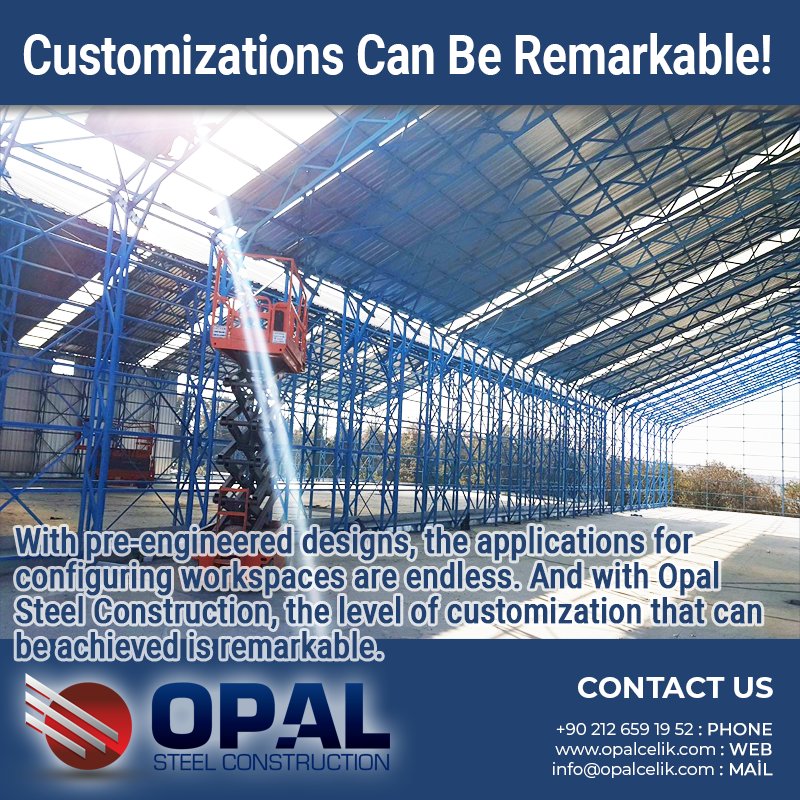 Customizations Can Be Remarkable!

With pre-engineered designs, the applications for configuring workspaces are endless. And with Opal Steel Construction, the level of customization that can be achieved is remarkable.

OPAL
STEEL CONSTRUCTION

CONTACT US

+90 212 659 19 52 : PHONE
www.opalcelik.com : WEB
info@opalcelik.com : MAİL